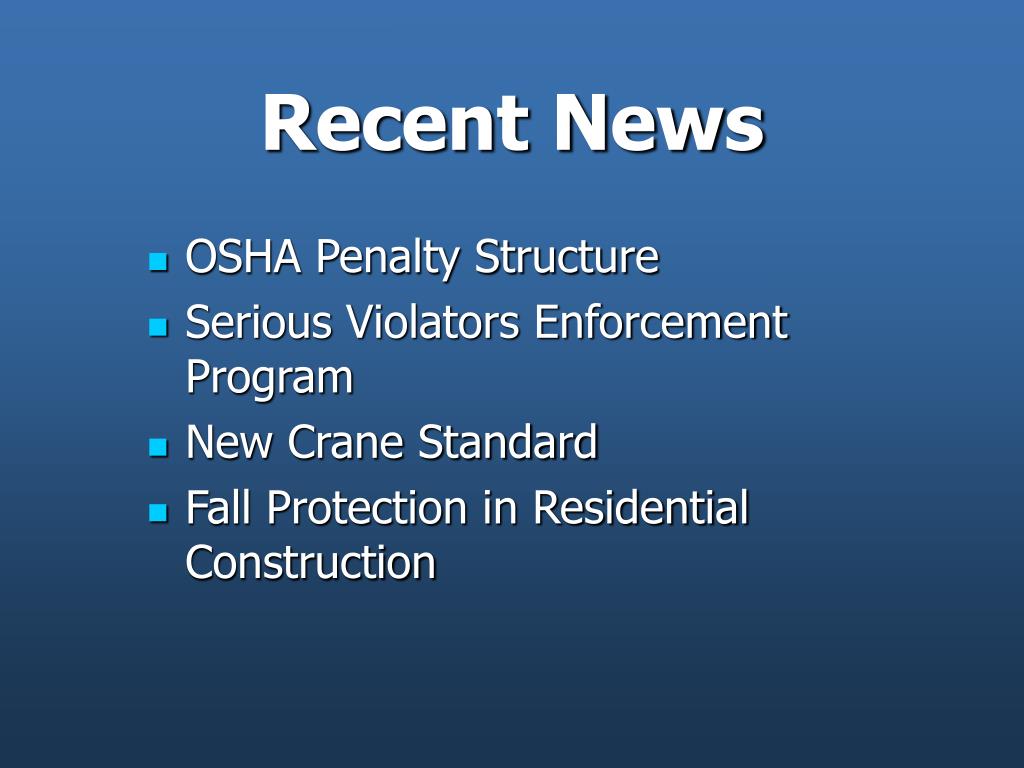 Recent News

- OSHA Penalty Structure
- Serious Violators Enforcement Program
- New Crane Standard
- Fall Protection in Residential Construction